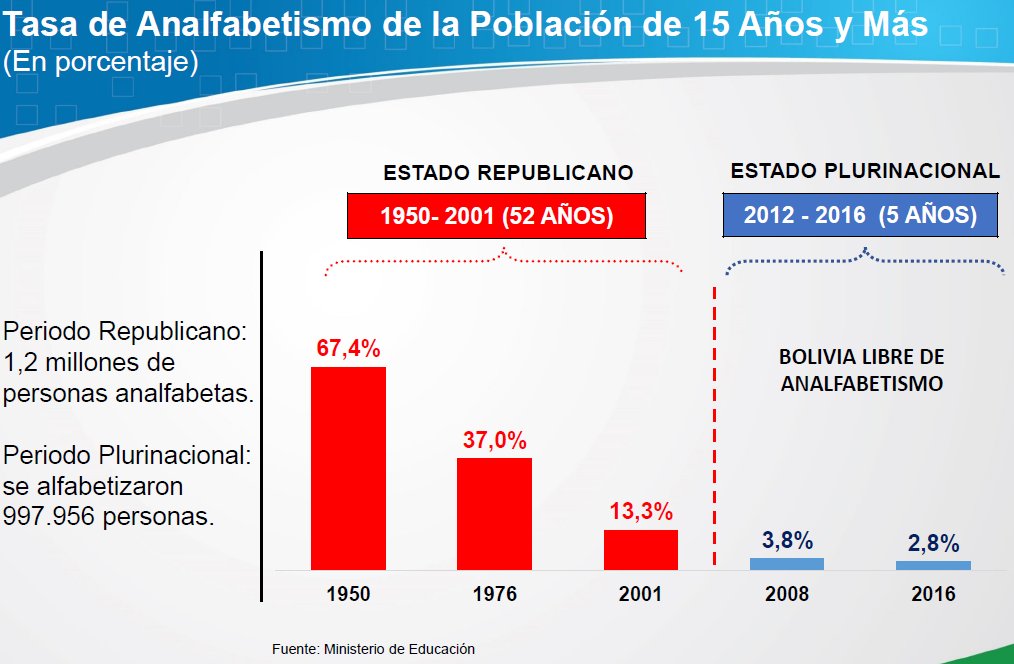 Tasa de Analfabetismo de la Población de 15 Años y Más
(En porcentaje)

ESTADO REPUBLICANO
1950- 2001 (52 AÑOS)

ESTADO PLURINACIONAL
2012 - 2016 (5 AÑOS)

Periodo Republicano: 1,2 millones de personas analfabetas.

Periodo Plurinacional: se alfabetizaron 997.956 personas.

BOLIVIA LIBRE DE ANALFABETISMO

67,4%
37,0%
13,3%
3,8%
2,8%

1950
1976
2001
2008
2016

Fuente: Ministerio de Educación